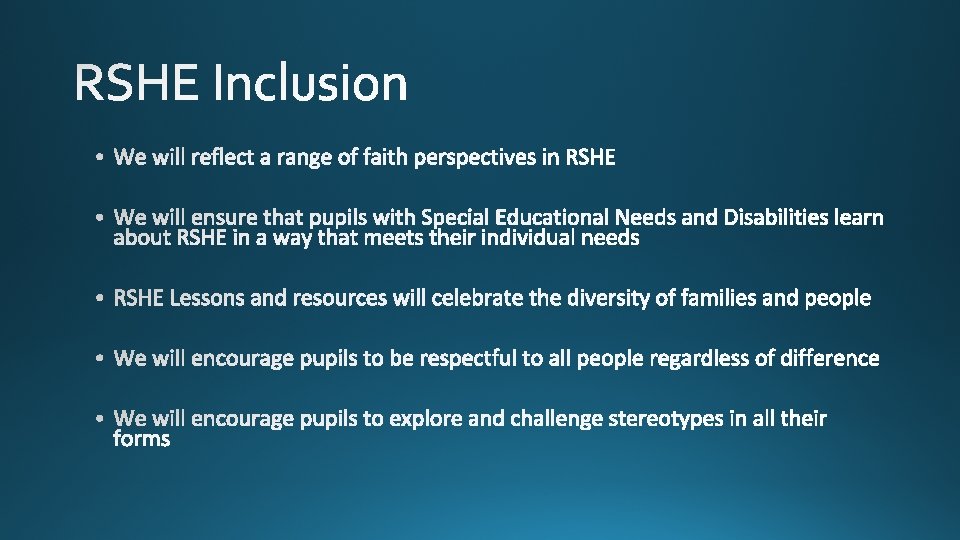 RSHE Inclusion

• We will reflect a range of faith perspectives in RSHE

• We will ensure that pupils with Special Educational Needs and Disabilities learn about RSHE in a way that meets their individual needs

• RSHE Lessons and resources will celebrate the diversity of families and people

• We will encourage pupils to be respectful to all people regardless of difference

• We will encourage pupils to explore and challenge stereotypes in all their forms